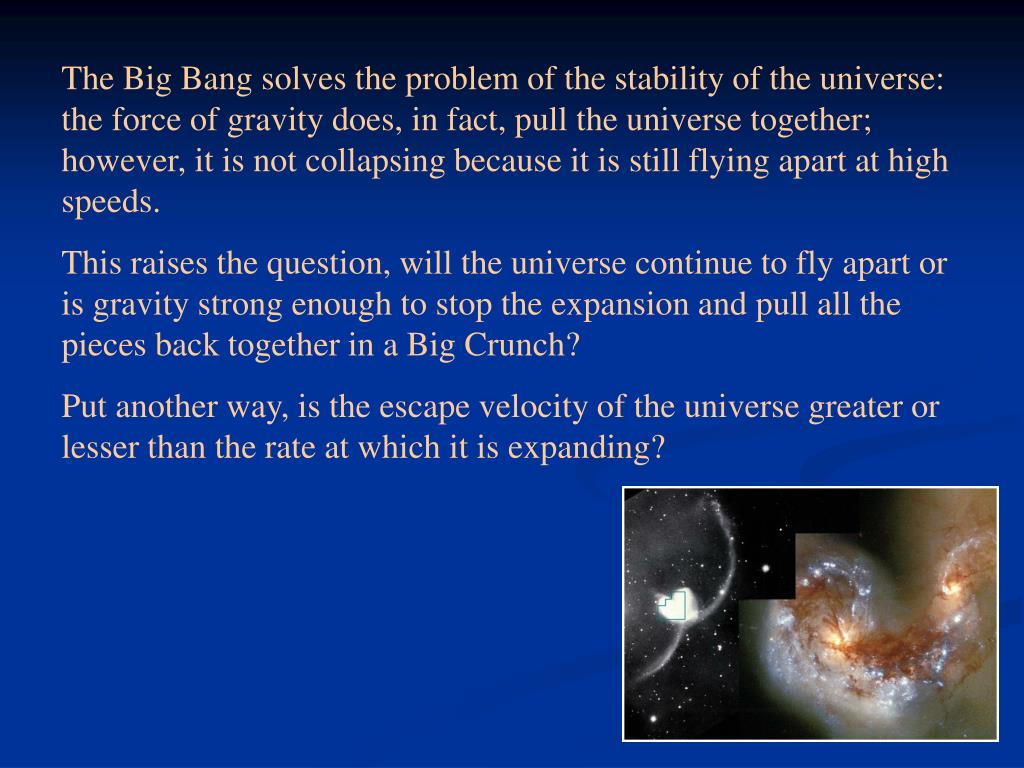 The Big Bang solves the problem of the stability of the universe: the force of gravity does, in fact, pull the universe together; however, it is not collapsing because it is still flying apart at high speeds.

This raises the question, will the universe continue to fly apart or is gravity strong enough to stop the expansion and pull all the pieces back together in a Big Crunch?

Put another way, is the escape velocity of the universe greater or lesser than the rate at which it is expanding?